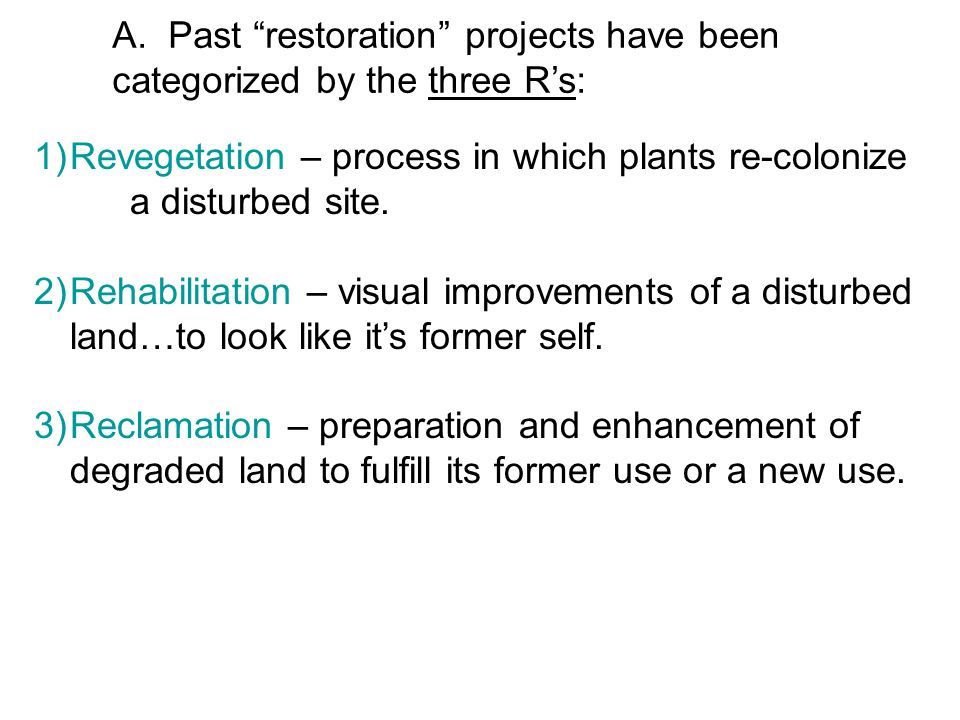 A. Past “restoration” projects have been categorized by the three R’s:

1)Revegetation – process in which plants re-colonize a disturbed site.

2)Rehabilitation – visual improvements of a disturbed land…to look like it’s former self.

3)Reclamation – preparation and enhancement of degraded land to fulfill its former use or a new use.